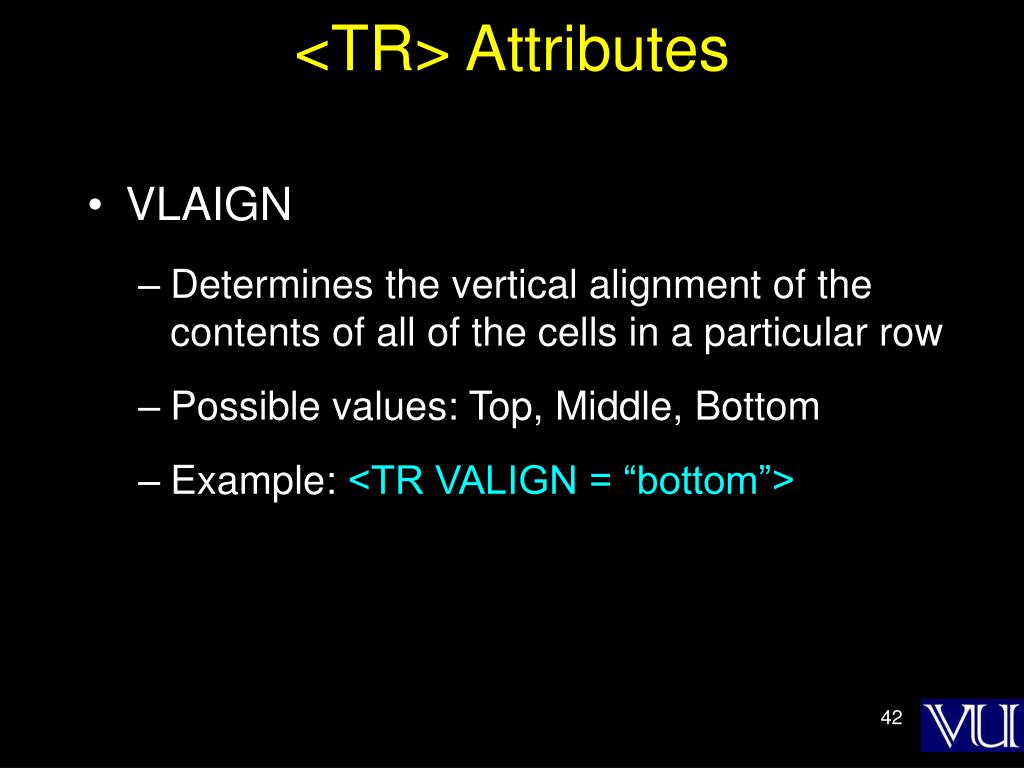 <TR> Attributes

• VLAIGN

– Determines the vertical alignment of the contents of all of the cells in a particular row

– Possible values: Top, Middle, Bottom

– Example: <TR VALIGN = “bottom”>

42

VU